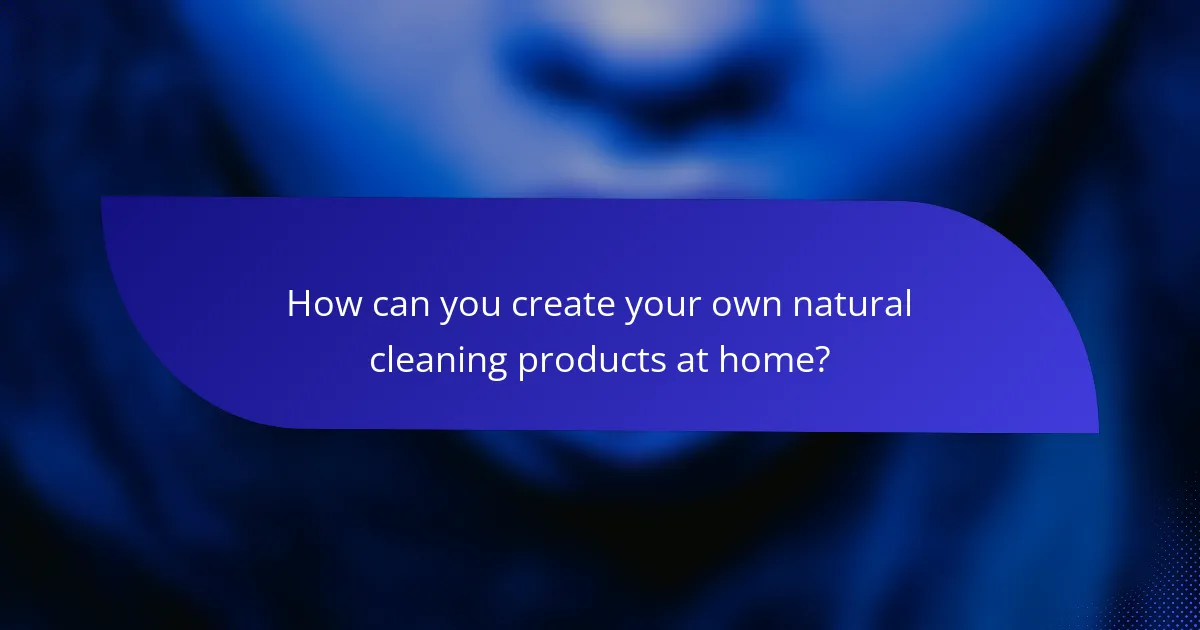 How can you create your own natural cleaning products at home?